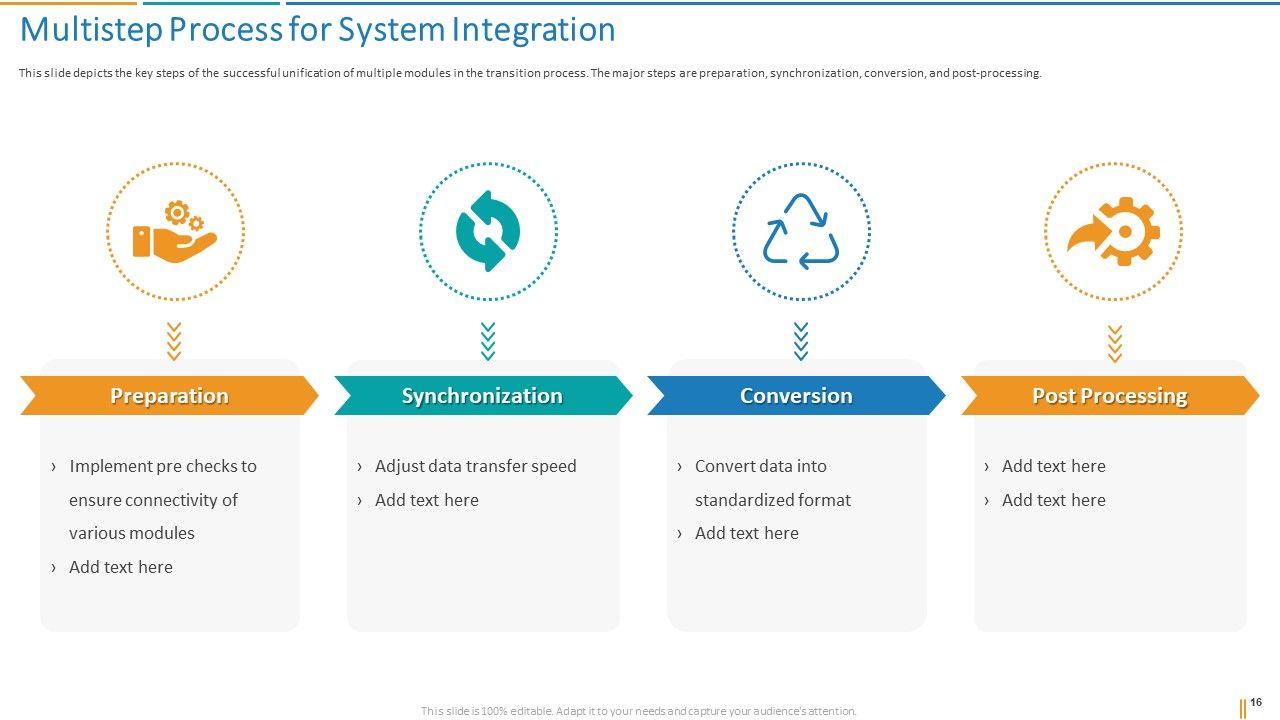 Multistep Process for System Integration

This slide depicts the key steps of the successful unification of multiple modules in the transition process. The major steps are preparation, synchronization, conversion, and post-processing.

Preparation

› Implement pre checks to ensure connectivity of various modules
› Add text here

Synchronization

› Adjust data transfer speed
› Add text here

Conversion

› Convert data into standardized format
› Add text here

Post Processing

› Add text here
› Add text here

This slide is 100% editable. Adapt it to your needs and capture your audience's attention.

16